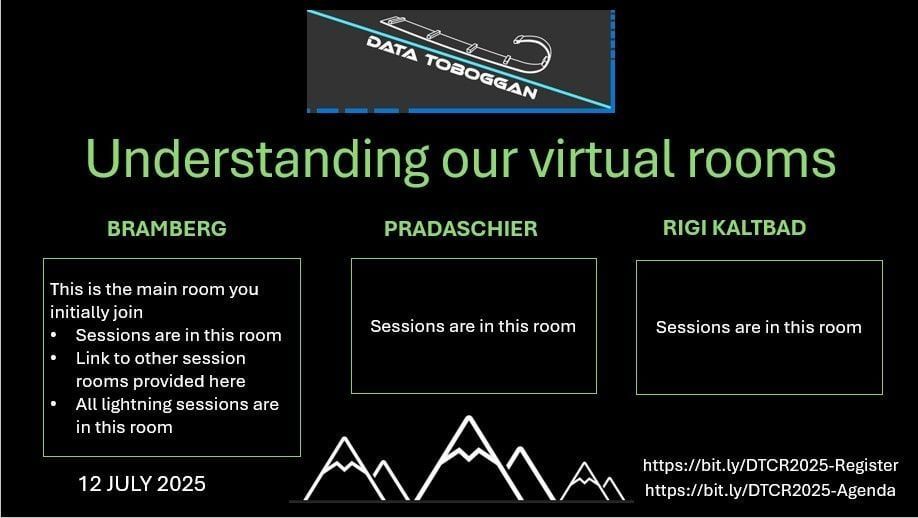 DATA TOBOGGAN

Understanding our virtual rooms

BRAMBERG

This is the main room you initially join
• Sessions are in this room
• Link to other session rooms provided here
• All lightning sessions are in this room

PRADASCHIER

Sessions are in this room

RIGI KALTBAD

Sessions are in this room

12 JULY 2025

https://bit.ly/DTCR2025-Register
https://bit.ly/DTCR2025-Agenda